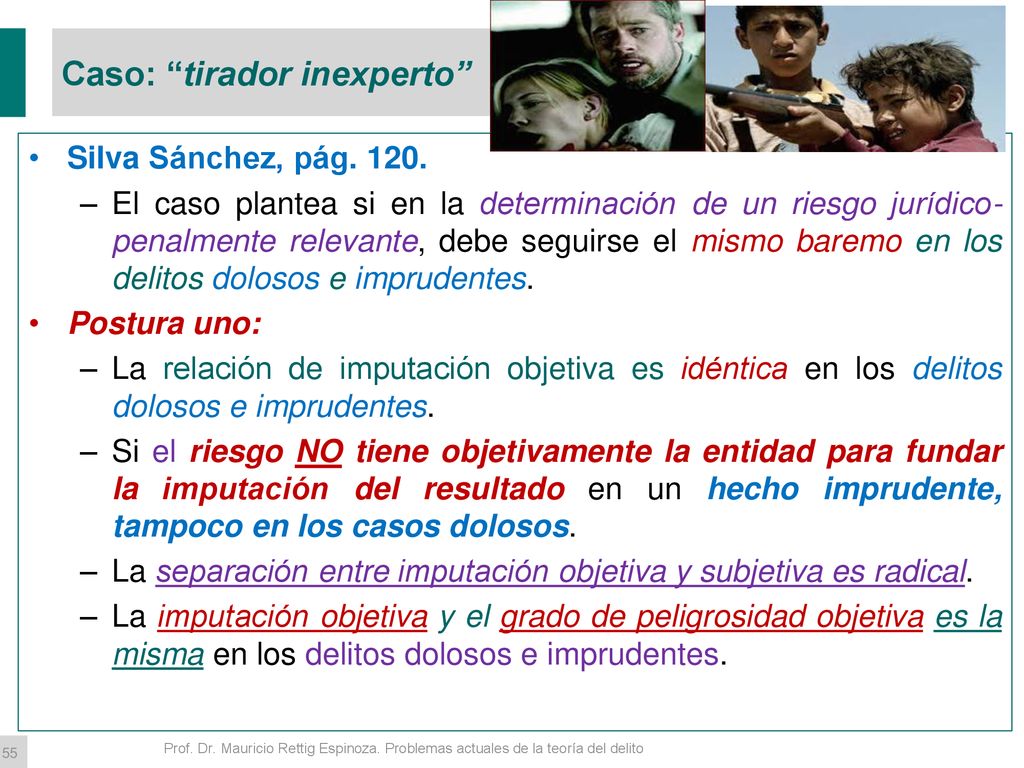 Caso: “tirador inexperto”

• Silva Sánchez, pág. 120.
– El caso plantea si en la determinación de un riesgo jurídico-penalmente relevante, debe seguirse el mismo baremo en los delitos dolosos e imprudentes.
• Postura uno:
– La relación de imputación objetiva es idéntica en los delitos dolosos e imprudentes.
– Si el riesgo NO tiene objetivamente la entidad para fundar la imputación del resultado en un hecho imprudente, tampoco en los casos dolosos.
– La separación entre imputación objetiva y subjetiva es radical.
– La imputación objetiva y el grado de peligrosidad objetiva es la misma en los delitos dolosos e imprudentes.

55

Prof. Dr. Mauricio Rettig Espinoza. Problemas actuales de la teoría del delito